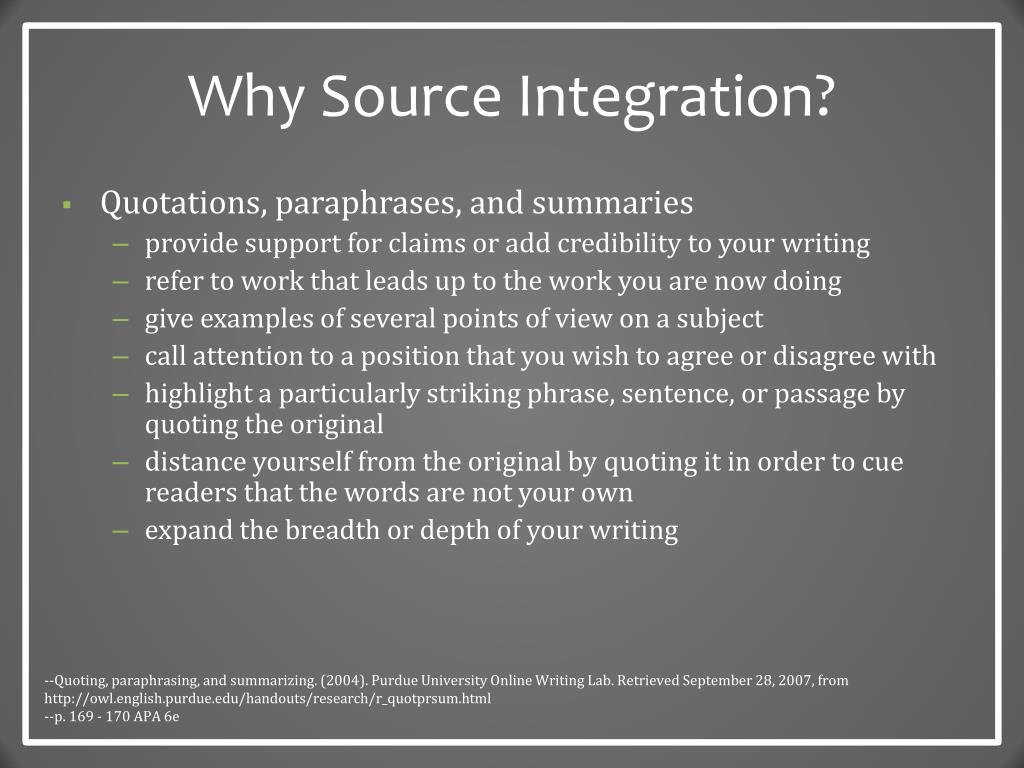 Why Source Integration?

▪ Quotations, paraphrases, and summaries
– provide support for claims or add credibility to your writing
– refer to work that leads up to the work you are now doing
– give examples of several points of view on a subject
– call attention to a position that you wish to agree or disagree with
– highlight a particularly striking phrase, sentence, or passage by quoting the original
– distance yourself from the original by quoting it in order to cue readers that the words are not your own
– expand the breadth or depth of your writing

--Quoting, paraphrasing, and summarizing. (2004). Purdue University Online Writing Lab. Retrieved September 28, 2007, from http://owl.english.purdue.edu/handouts/research/r_quotprsum.html
--p. 169 - 170 APA 6e